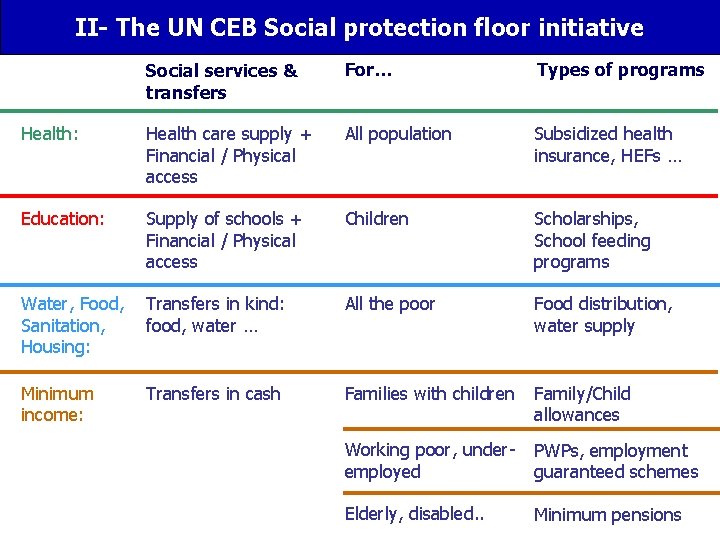 II- The UN CEB Social protection floor initiative

| | Social services & transfers | For… | Types of programs |
|---|---|---|---|
| Health: | Health care supply + Financial / Physical access | All population | Subsidized health insurance, HEFs … |
| Education: | Supply of schools + Financial / Physical access | Children | Scholarships, School feeding programs |
| Water, Food, Sanitation, Housing: | Transfers in kind: food, water … | All the poor | Food distribution, water supply |
| Minimum income: | Transfers in cash | Families with children | Family/Child allowances |
| | | Working poor, under-employed | PWPs, employment guaranteed schemes |
| | | Elderly, disabled.. | Minimum pensions |